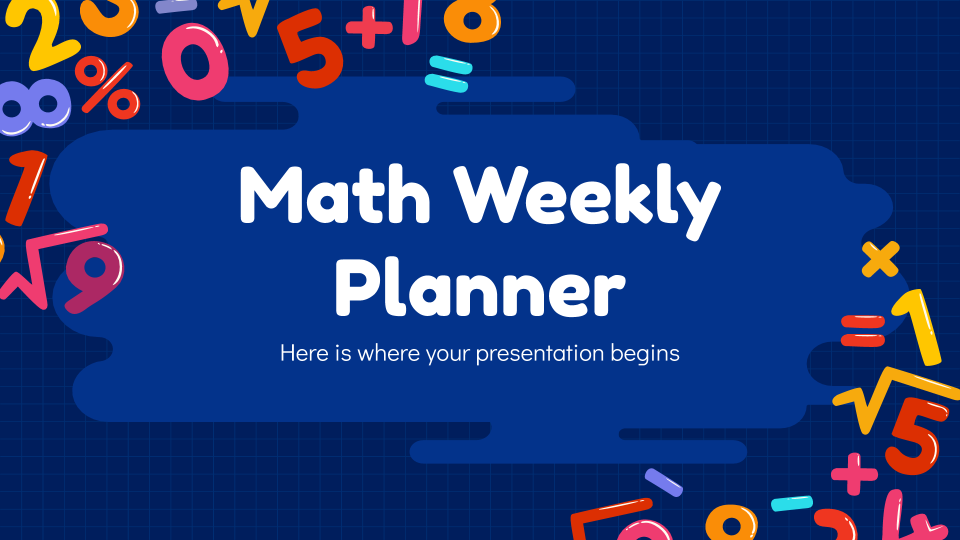 Math Weekly Planner

Here is where your presentation begins